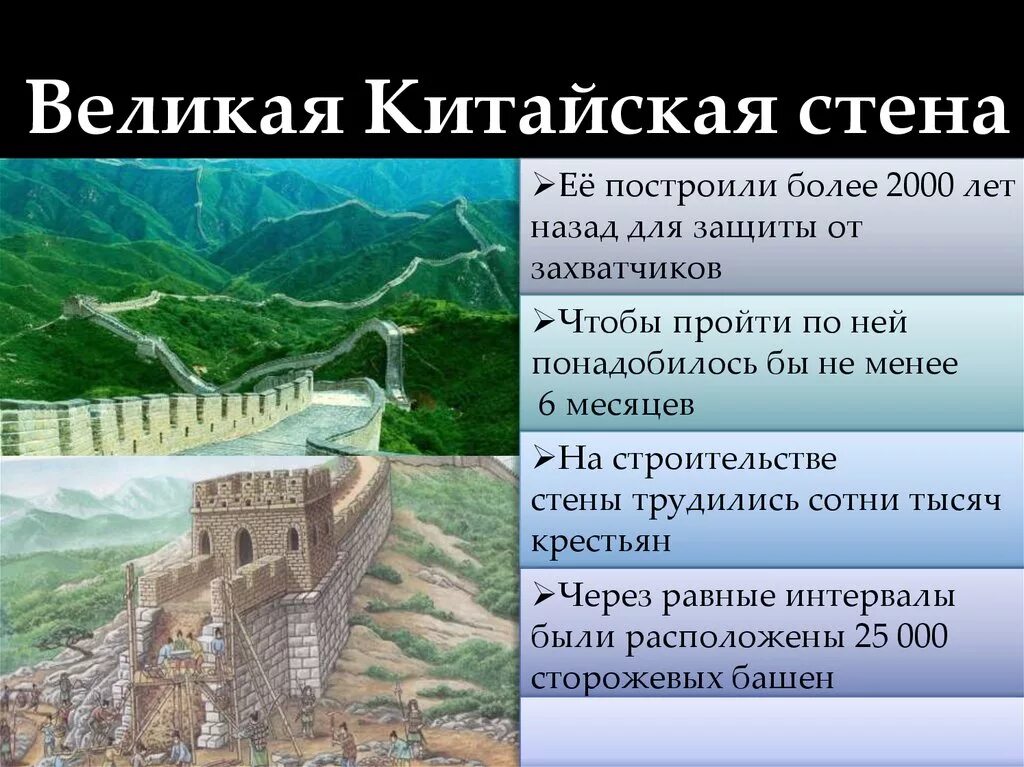 Великая Китайская стена

➢Её построили более 2000 лет назад для защиты от захватчиков

➢Чтобы пройти по ней понадобилось бы не менее 6 месяцев

➢На строительстве стены трудились сотни тысяч крестьян

➢Через равные интервалы были расположены 25 000 сторожевых башен